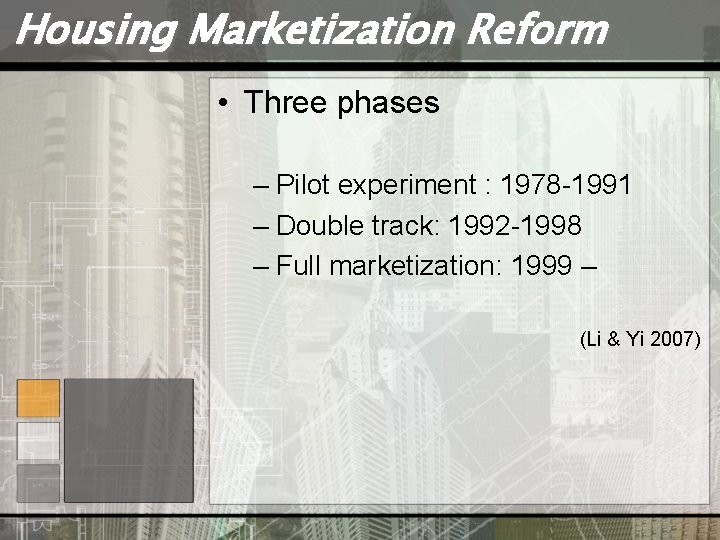 Housing Marketization Reform

• Three phases

– Pilot experiment : 1978-1991
– Double track: 1992-1998
– Full marketization: 1999 –

(Li & Yi 2007)